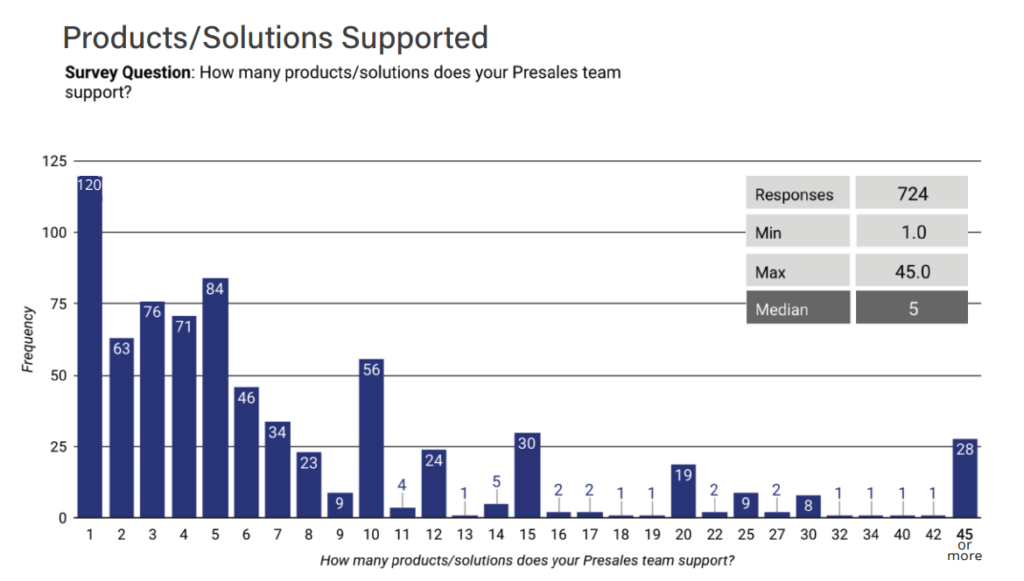 Products/Solutions Supported

**Survey Question**: How many products/solutions does your Presales team support?

| Responses | 724 |
|---|---|
| Min | 1.0 |
| Max | 45.0 |
| Median | 5 |

Frequency

125
100
75
50
25
0

120 63 76 71 84 46 34 23 9 56 4 24 1 5 30 2 2 1 1 19 2 9 2 8 1 1 1 1 28

1 2 3 4 5 6 7 8 9 10 11 12 13 14 15 16 17 18 19 20 22 25 27 30 32 34 40 42 45 or more

How many products/solutions does your Presales team support?